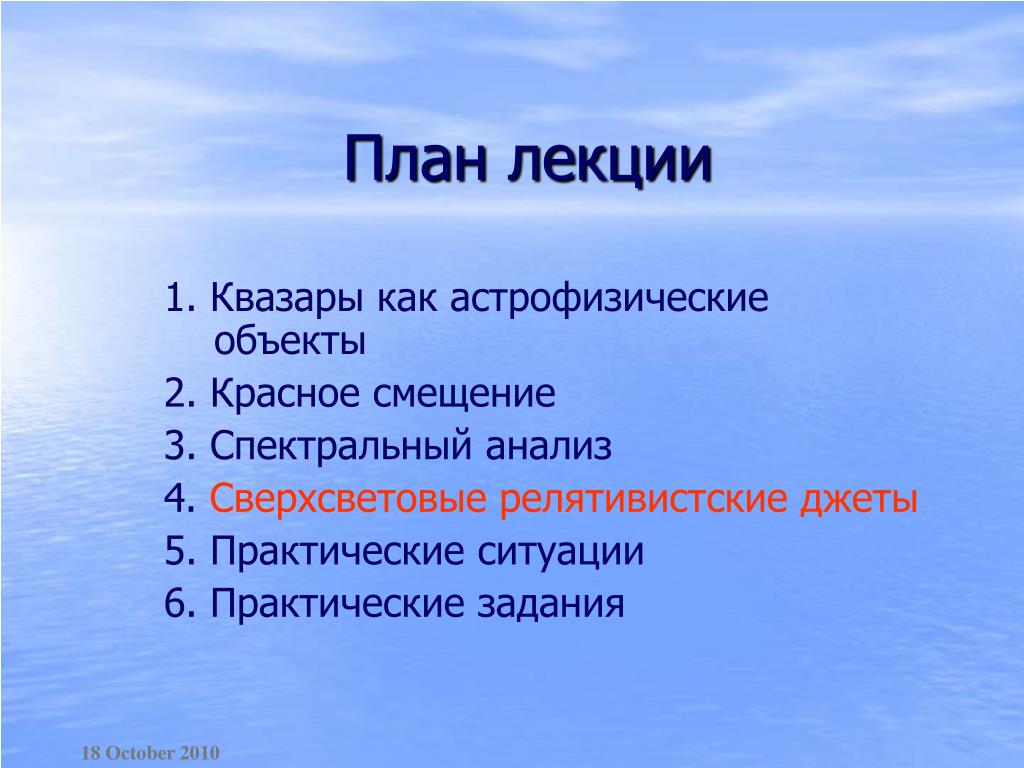 План лекции

1. Квазары как астрофизические объекты
2. Красное смещение
3. Спектральный анализ
4. Сверхсветовые релятивистские джеты
5. Практические ситуации
6. Практические задания

18 October 2010